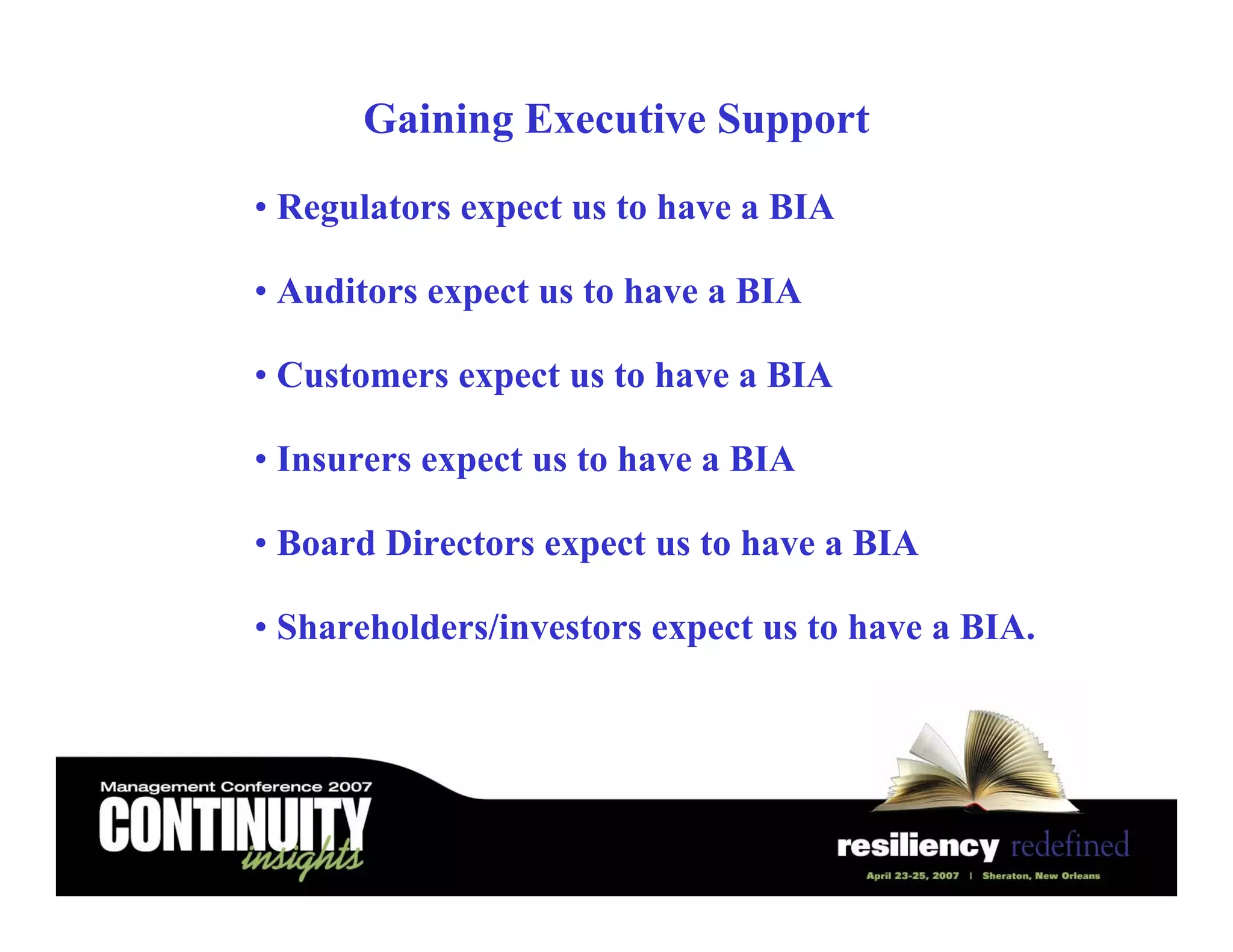 Gaining Executive Support

• Regulators expect us to have a BIA

• Auditors expect us to have a BIA

• Customers expect us to have a BIA

• Insurers expect us to have a BIA

• Board Directors expect us to have a BIA

• Shareholders/investors expect us to have a BIA.

Management Conference 2007
CONTINUITY
insights

resiliency redefined
April 23-25, 2007 | Sheraton, New Orleans